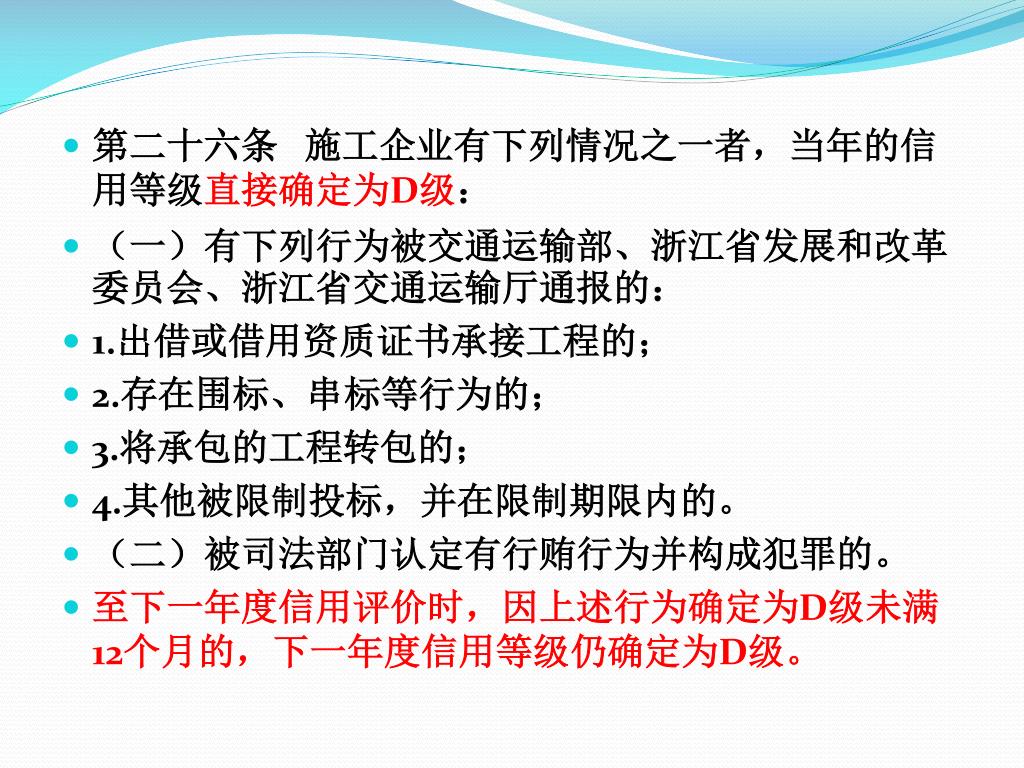 第二十六条　施工企业有下列情况之一者，当年的信用等级直接确定为D级：

（一）有下列行为被交通运输部、浙江省发展和改革委员会、浙江省交通运输厅通报的：

1.出借或借用资质证书承接工程的；

2.存在围标、串标等行为的；

3.将承包的工程转包的；

4.其他被限制投标，并在限制期限内的。

（二）被司法部门认定有行贿行为并构成犯罪的。

至下一年度信用评价时，因上述行为确定为D级未满12个月的，下一年度信用等级仍确定为D级。